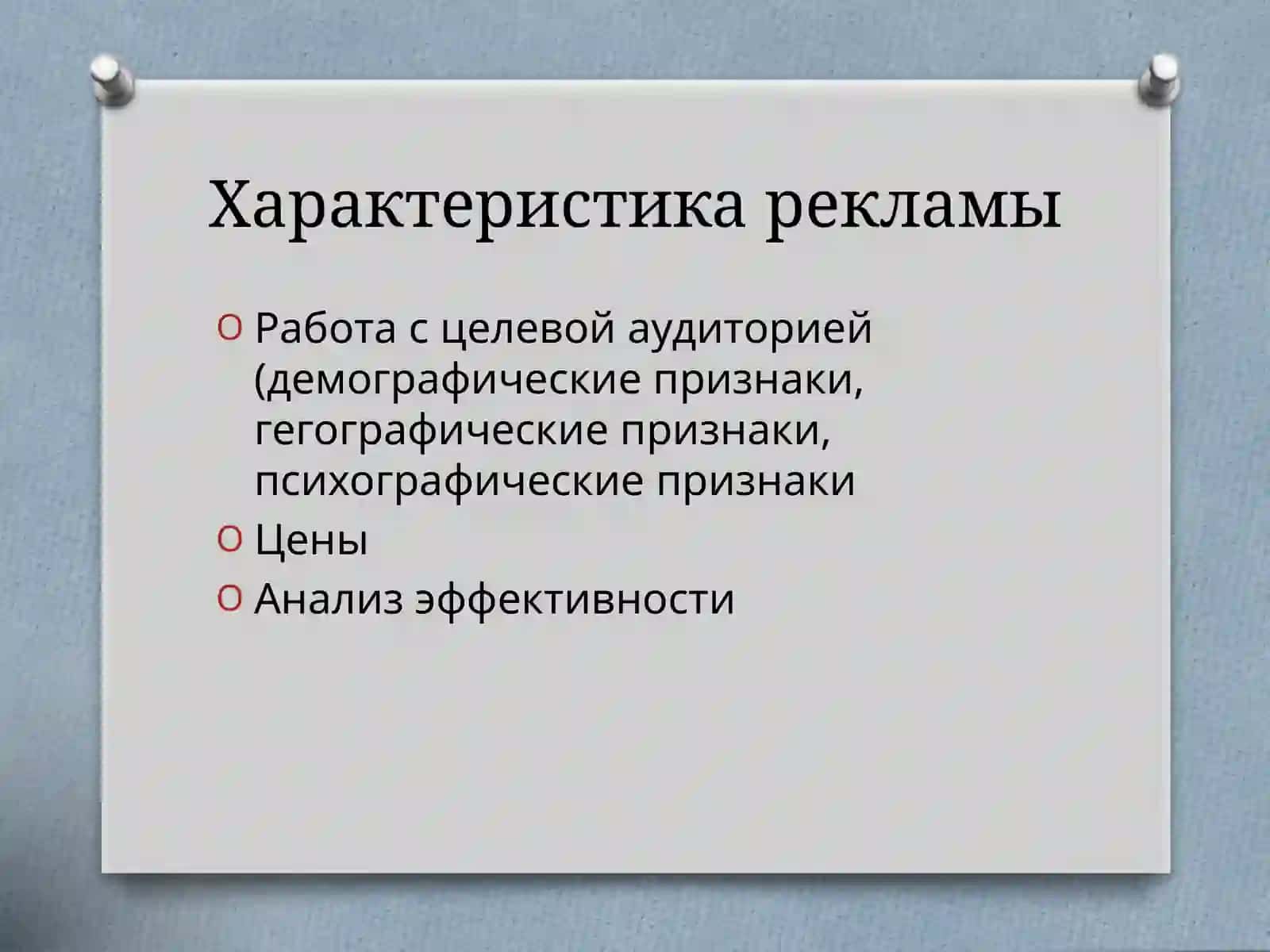 Характеристика рекламы

O Работа с целевой аудиторией (демографические признаки, гегографические признаки, психографические признаки
O Цены
O Анализ эффективности